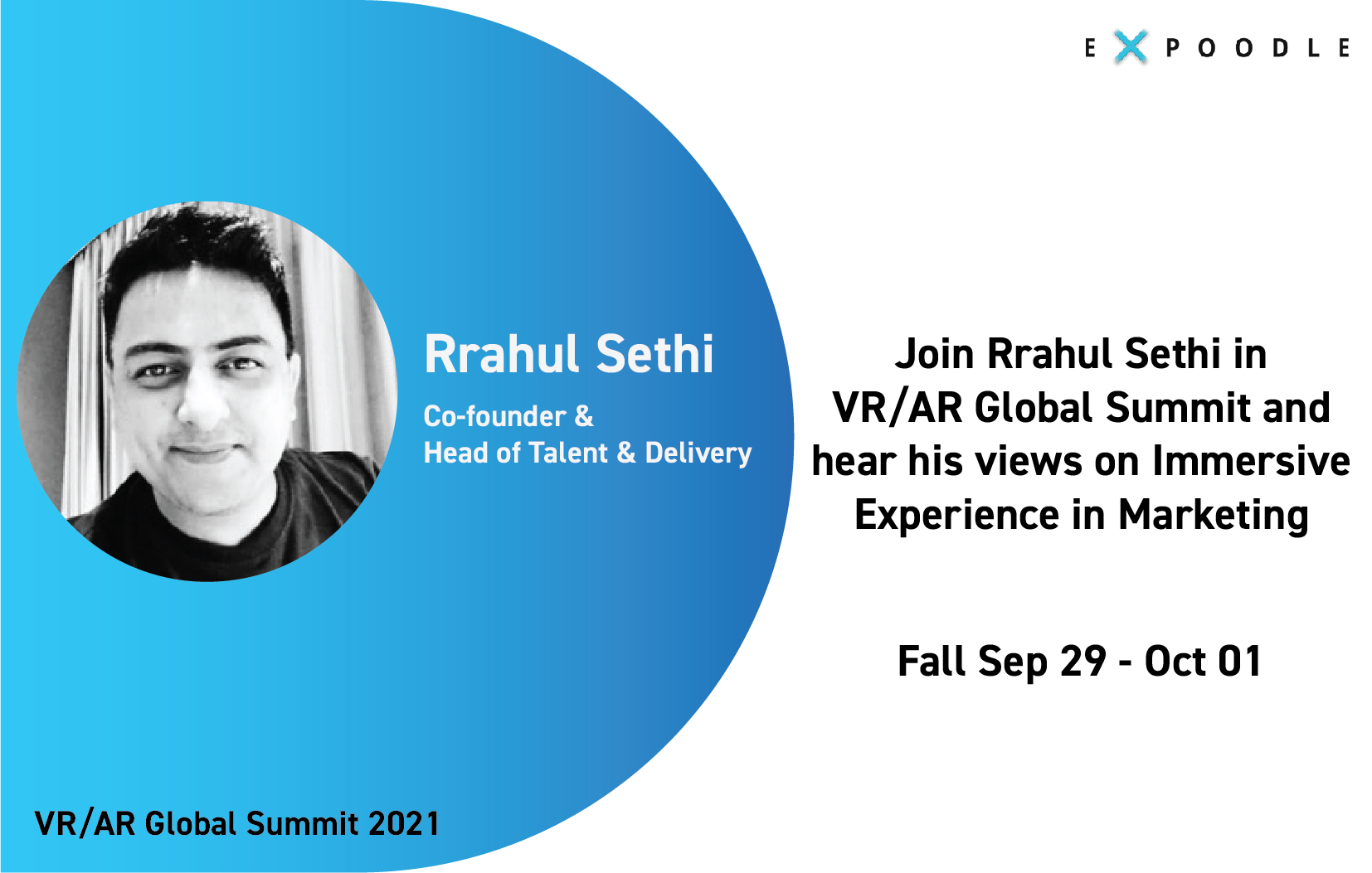 EXPOODLE

Rrahul Sethi

Co-founder &
Head of Talent & Delivery

Join Rrahul Sethi in VR/AR Global Summit and hear his views on Immersive Experience in Marketing

Fall Sep 29 - Oct 01

VR/AR Global Summit 2021